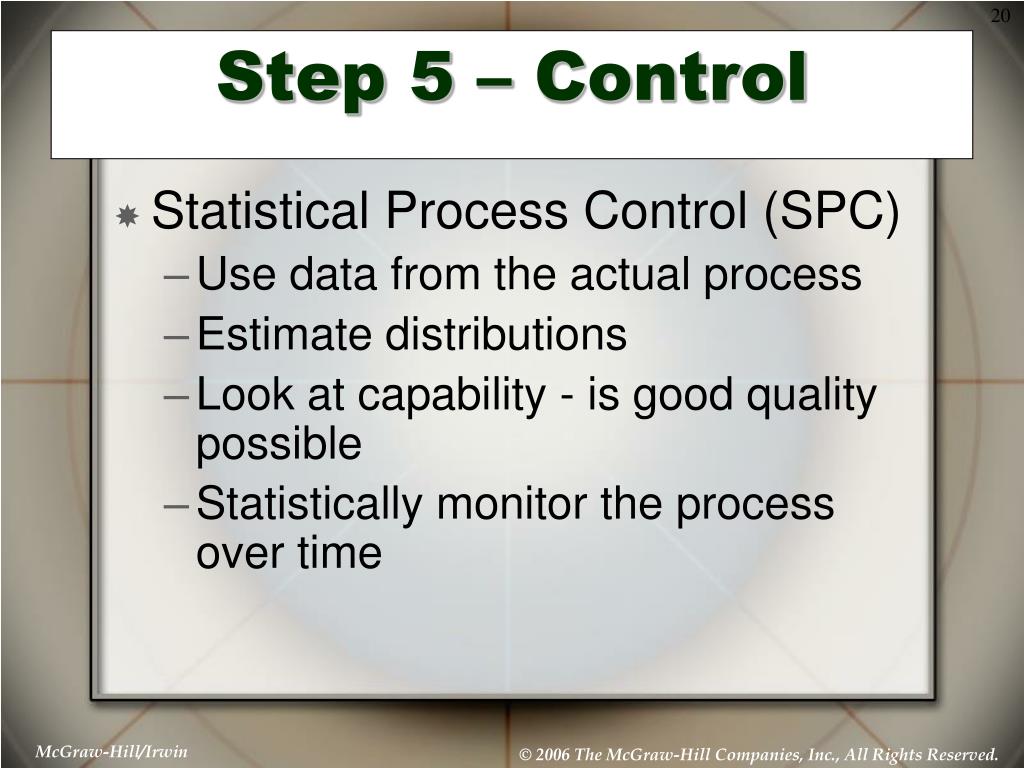 20

Step 5 – Control

Statistical Process Control (SPC)
– Use data from the actual process
– Estimate distributions
– Look at capability - is good quality possible
– Statistically monitor the process over time

McGraw-Hill/Irwin

© 2006 The McGraw-Hill Companies, Inc., All Rights Reserved.